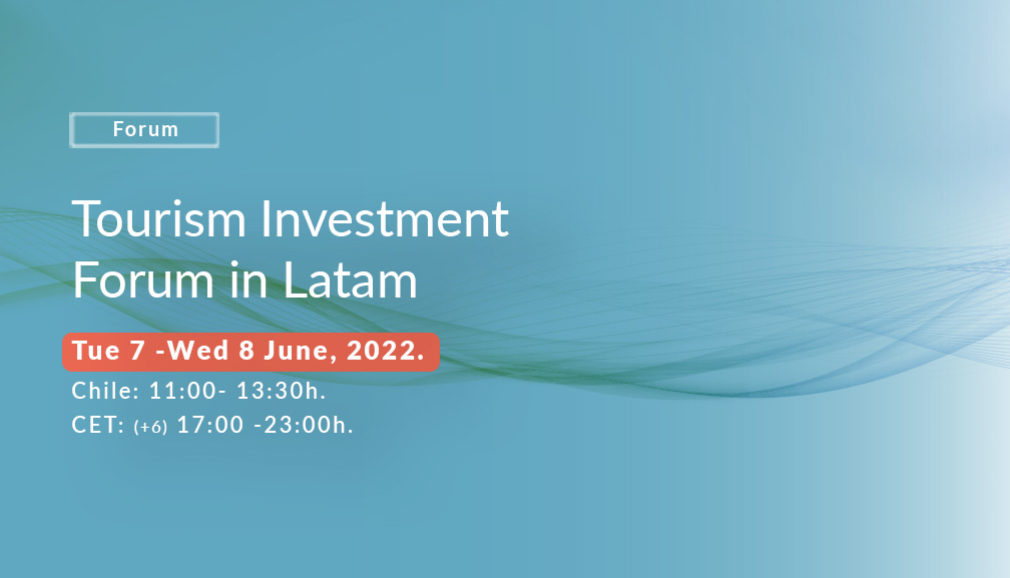 Forum

Tourism Investment Forum in Latam

Tue 7 -Wed 8 June, 2022.

Chile: 11:00- 13:30h.
CET: (+6) 17:00 -23:00h.